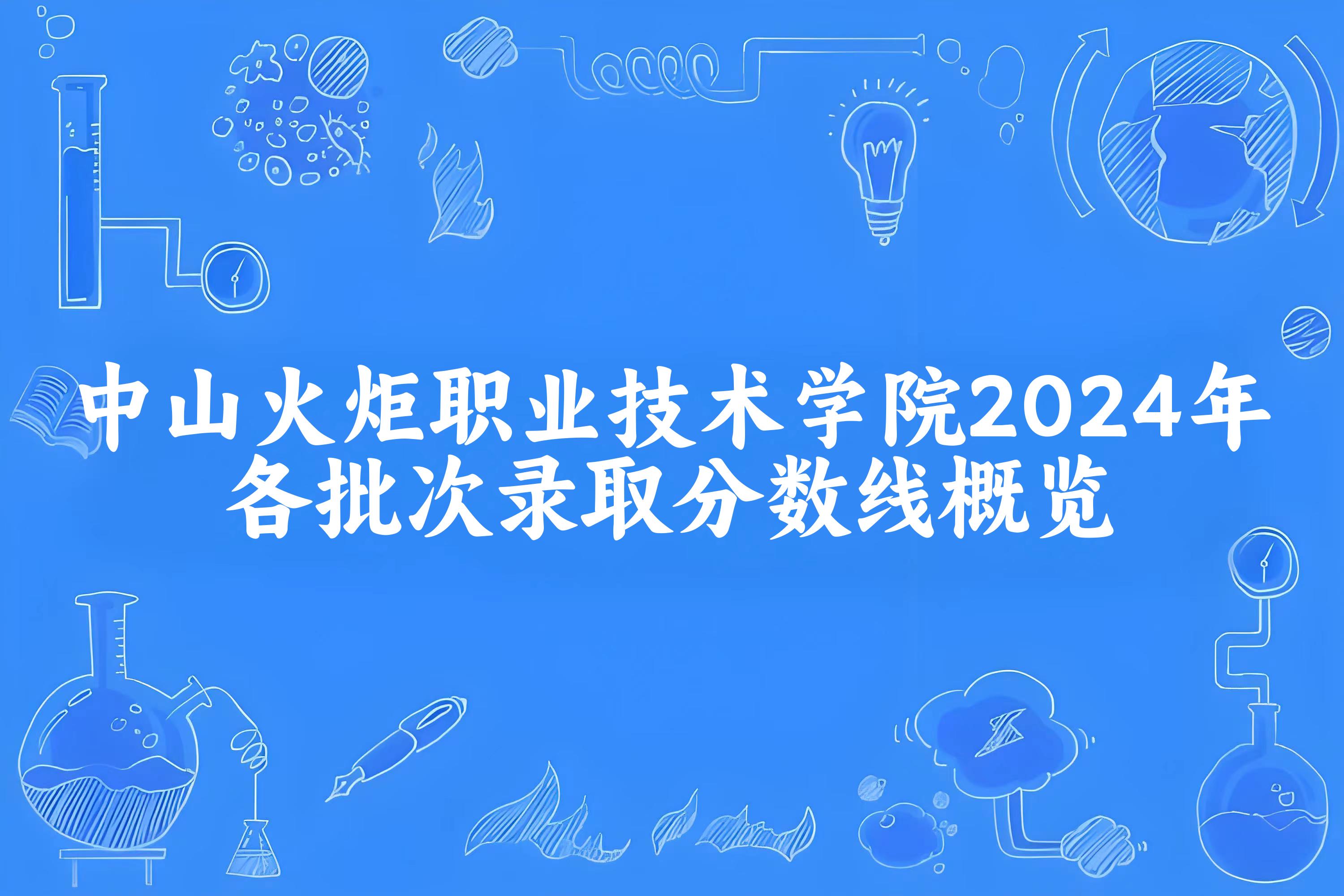 中山火炬职业技术学院2024年各批次录取分数线概览